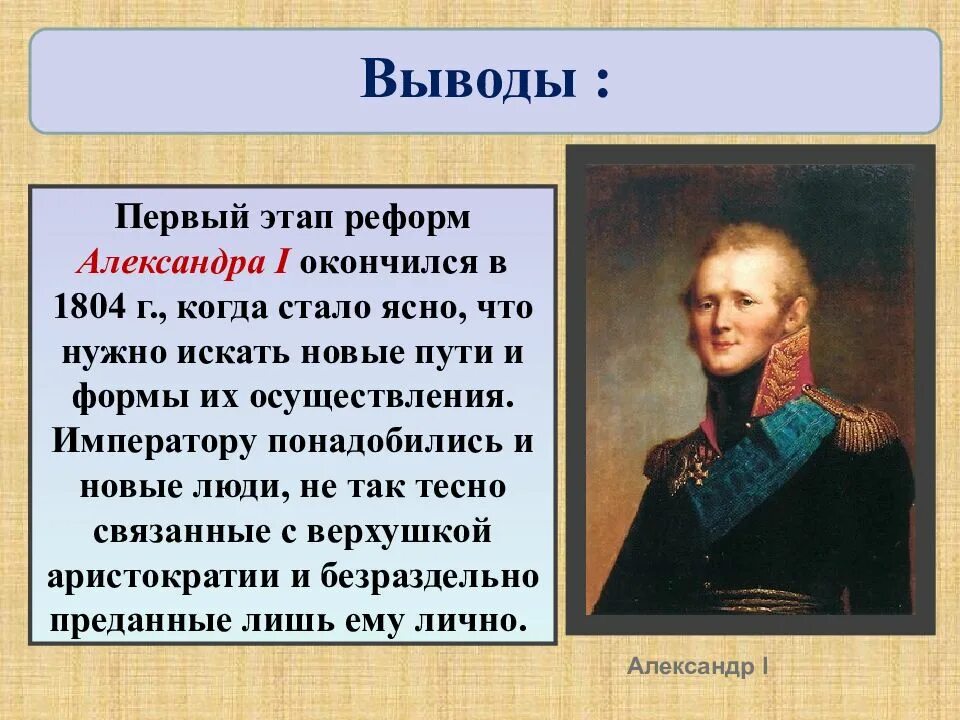 Выводы :

Первый этап реформ Александра I окончился в 1804 г., когда стало ясно, что нужно искать новые пути и формы их осуществления. Императору понадобились и новые люди, не так тесно связанные с верхушкой аристократии и безраздельно преданные лишь ему лично.

Александр I